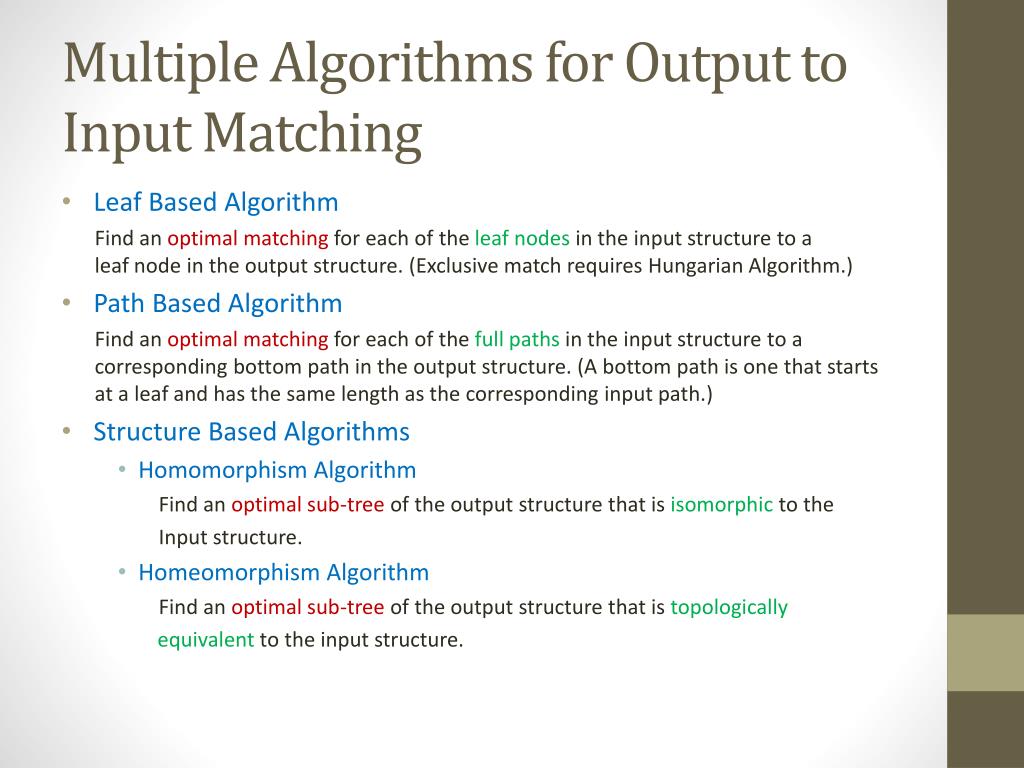 Multiple Algorithms for Output to Input Matching

• Leaf Based Algorithm

Find an optimal matching for each of the leaf nodes in the input structure to a leaf node in the output structure. (Exclusive match requires Hungarian Algorithm.)

• Path Based Algorithm

Find an optimal matching for each of the full paths in the input structure to a corresponding bottom path in the output structure. (A bottom path is one that starts at a leaf and has the same length as the corresponding input path.)

• Structure Based Algorithms

• Homomorphism Algorithm

Find an optimal sub-tree of the output structure that is isomorphic to the Input structure.

• Homeomorphism Algorithm

Find an optimal sub-tree of the output structure that is topologically equivalent to the input structure.